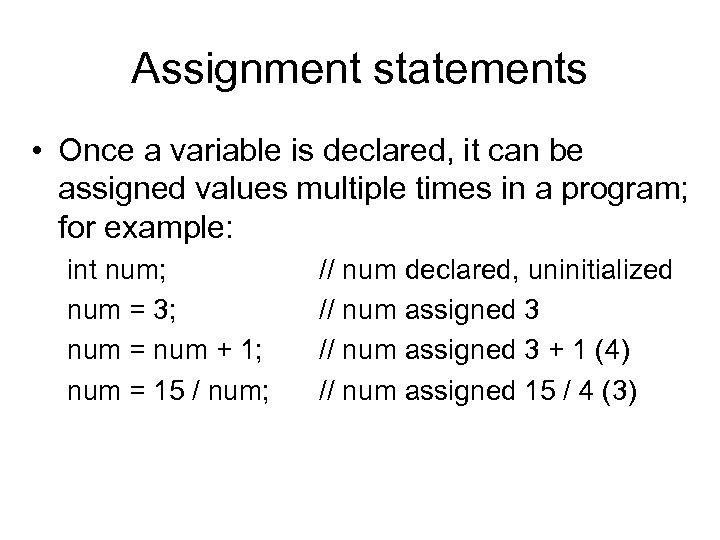 Assignment statements

• Once a variable is declared, it can be assigned values multiple times in a program; for example:

int num; // num declared, uninitialized
num = 3; // num assigned 3
num = num + 1; // num assigned 3 + 1 (4)
num = 15 / num; // num assigned 15 / 4 (3)